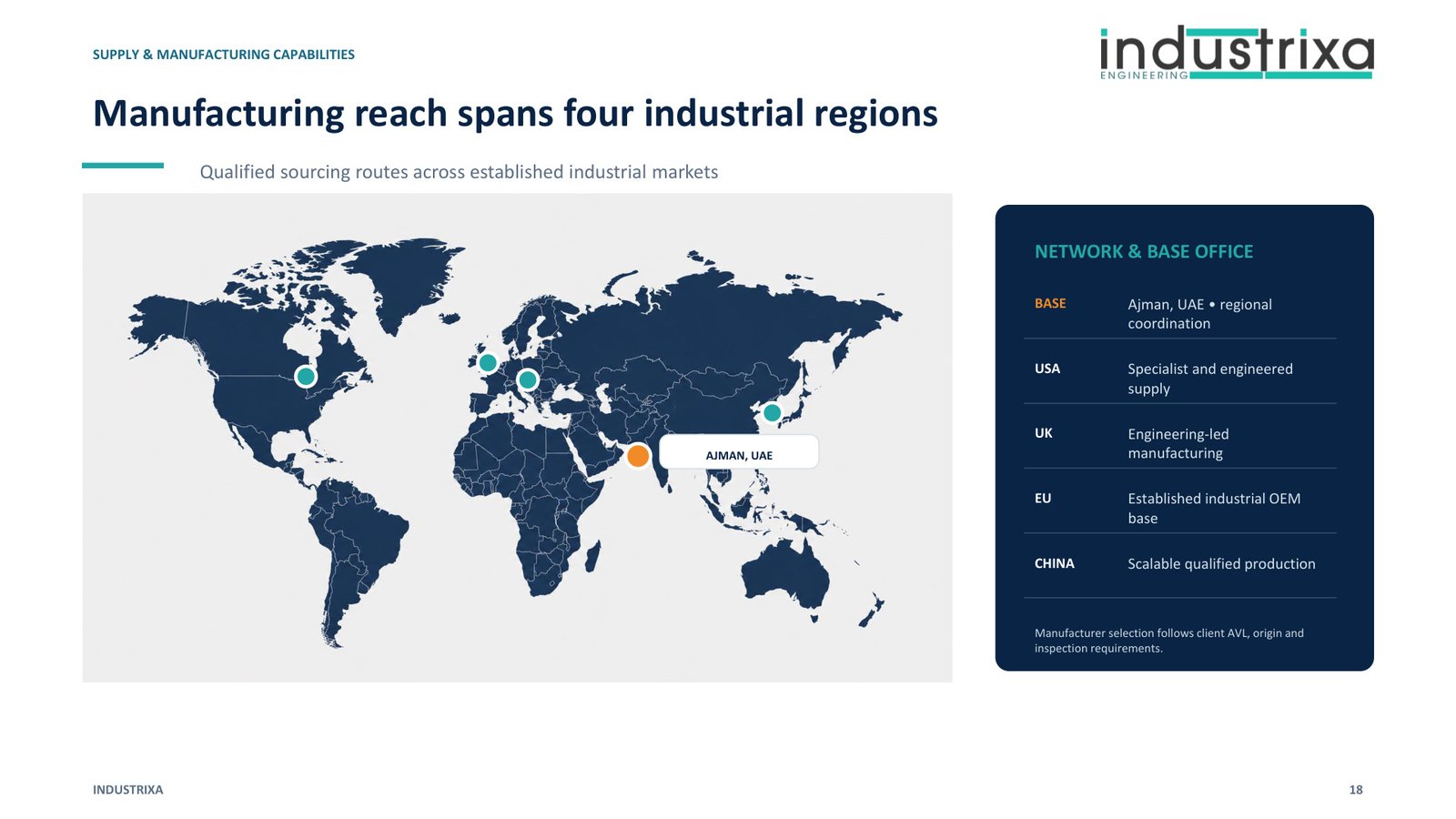 SUPPLY & MANUFACTURING CAPABILITIES

industrixa
ENGINEERING

Manufacturing reach spans four industrial regions

Qualified sourcing routes across established industrial markets

AJMAN, UAE

NETWORK & BASE OFFICE

| | |
|---|---|
| BASE | Ajman, UAE • regional coordination |
| USA | Specialist and engineered supply |
| UK | Engineering-led manufacturing |
| EU | Established industrial OEM base |
| CHINA | Scalable qualified production |

Manufacturer selection follows client AVL, origin and inspection requirements.

INDUSTRIXA

18